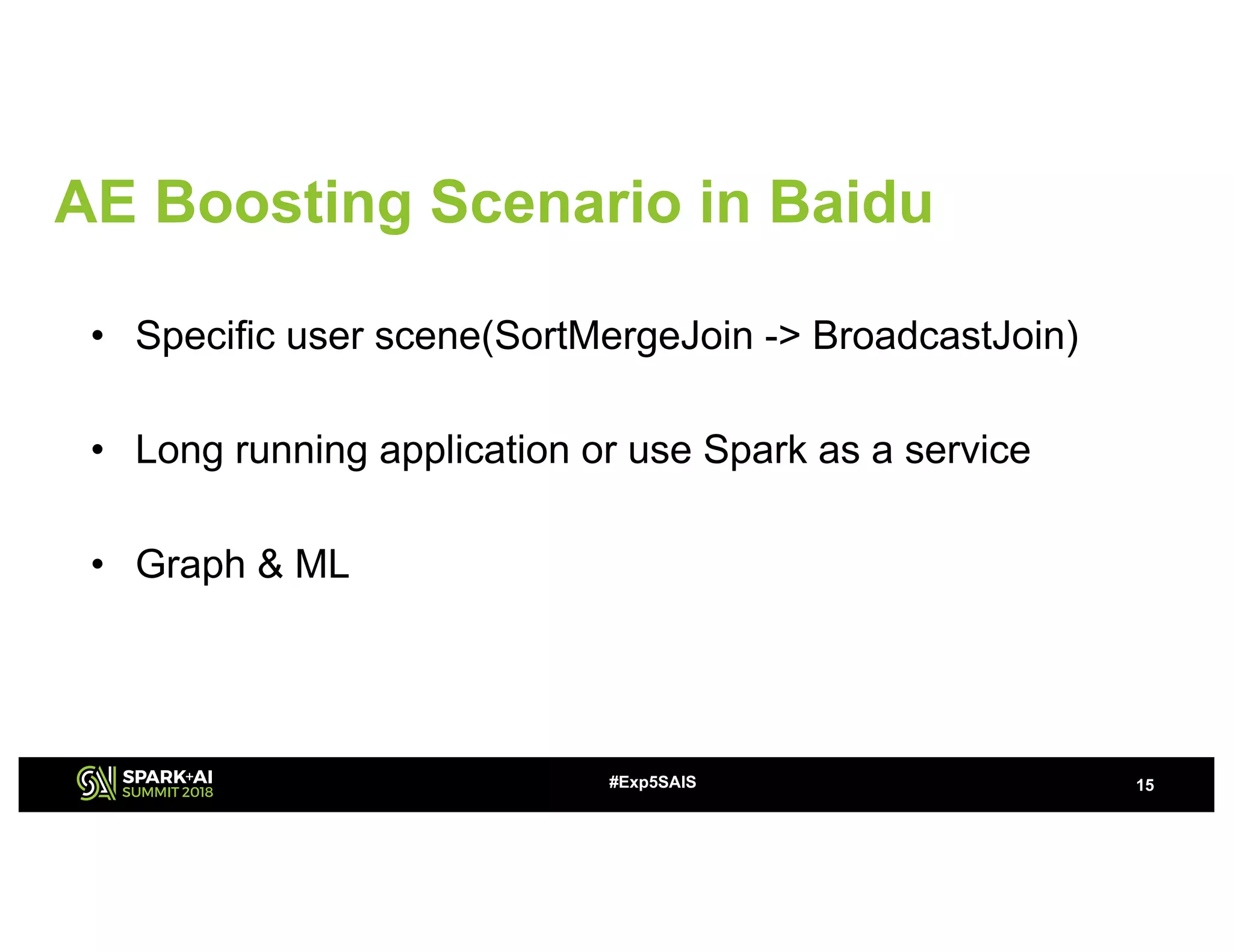 AE Boosting Scenario in Baidu

• Specific user scene(SortMergeJoin -> BroadcastJoin)

• Long running application or use Spark as a service

• Graph & ML

SPARK+AI SUMMIT 2018

#Exp5SAIS

15